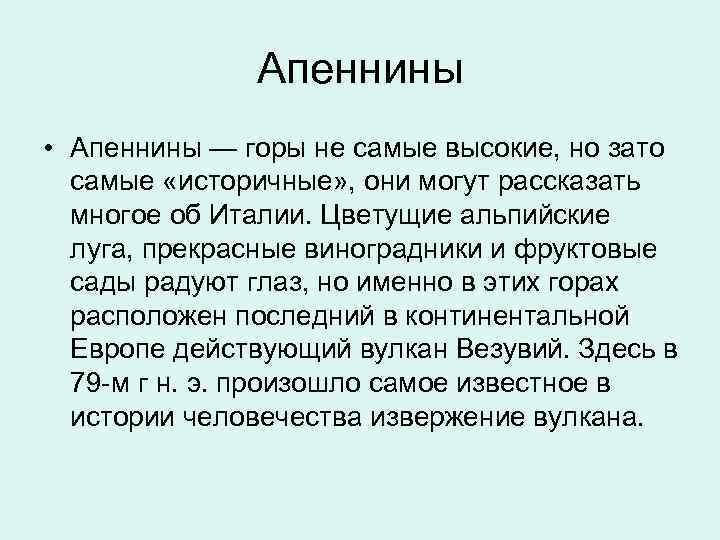 Апеннины

• Апеннины — горы не самые высокие, но зато самые «историчные», они могут рассказать многое об Италии. Цветущие альпийские луга, прекрасные виноградники и фруктовые сады радуют глаз, но именно в этих горах расположен последний в континентальной Европе действующий вулкан Везувий. Здесь в 79-м г н. э. произошло самое известное в истории человечества извержение вулкана.